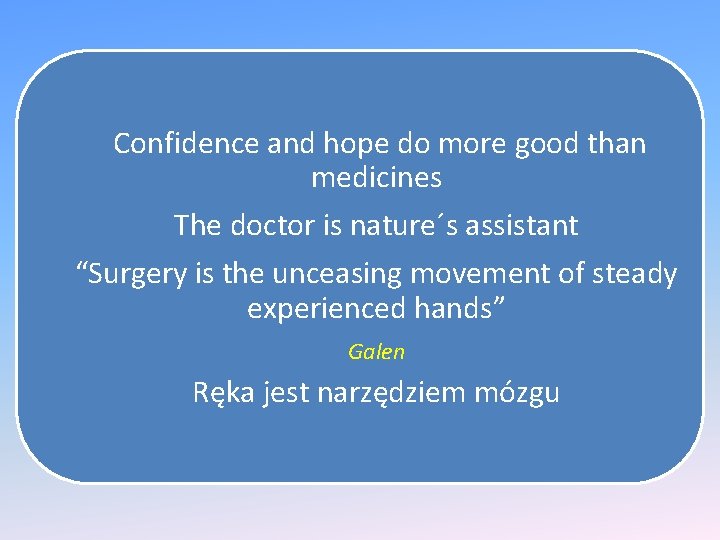 Confidence and hope do more good than medicines

The doctor is nature´s assistant

“Surgery is the unceasing movement of steady experienced hands”

Galen

Ręka jest narzędziem mózgu